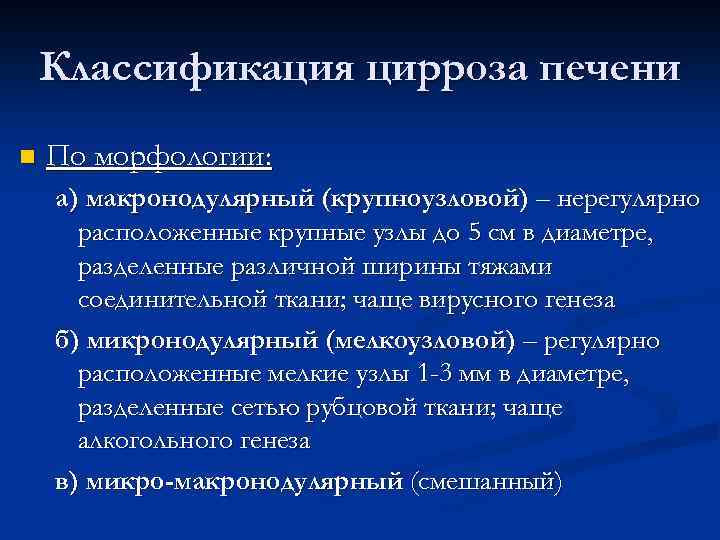 Классификация цирроза печени

По морфологии:

а) макронодулярный (крупноузловой) – нерегулярно расположенные крупные узлы до 5 см в диаметре, разделенные различной ширины тяжами соединительной ткани; чаще вирусного генеза

б) микронодулярный (мелкоузловой) – регулярно расположенные мелкие узлы 1-3 мм в диаметре, разделенные сетью рубцовой ткани; чаще алкогольного генеза

в) микро-макронодулярный (смешанный)